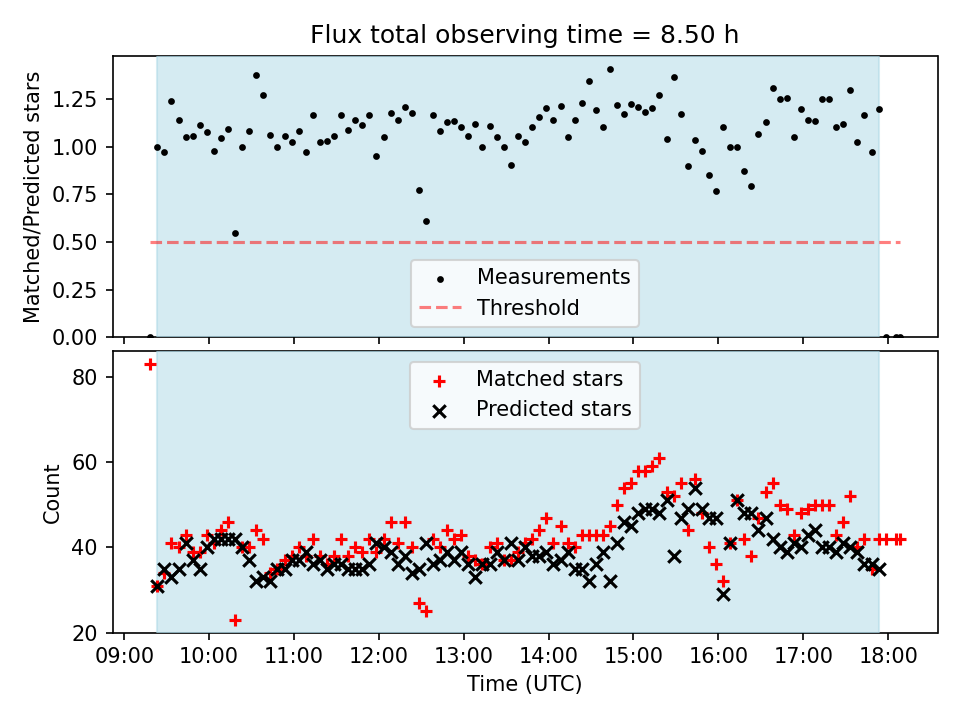 Flux total observing time = 8.50 h

Matched/Predicted stars

1.25
1.00
0.75
0.50
0.25
0.00

Measurements
Threshold

Matched stars
Predicted stars

Count

80
60
40
20

09:00 10:00 11:00 12:00 13:00 14:00 15:00 16:00 17:00 18:00

Time (UTC)